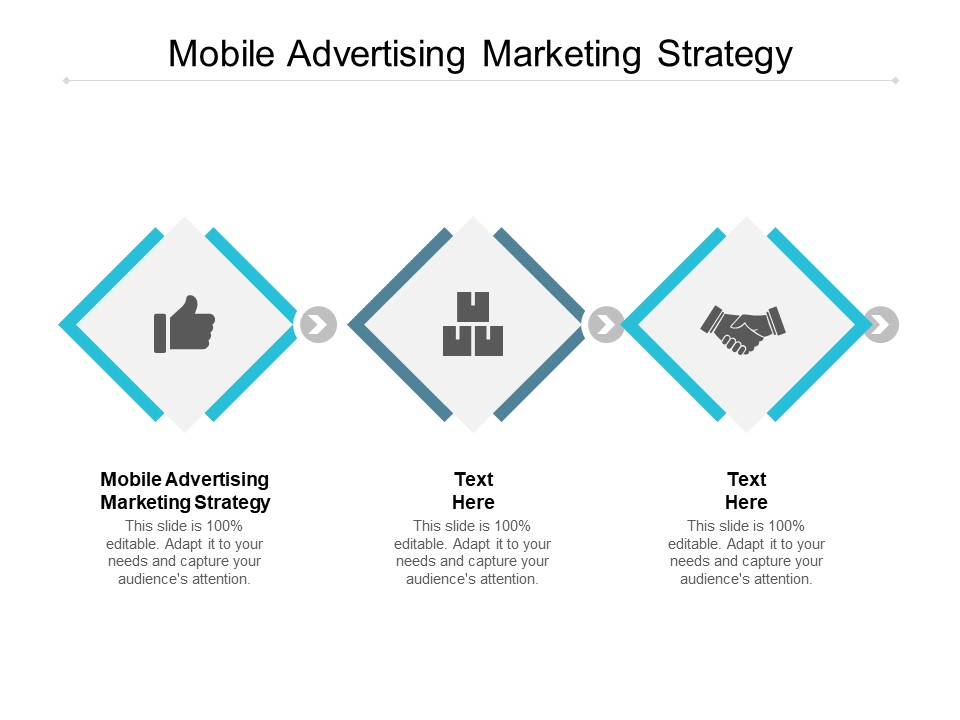 Mobile Advertising Marketing Strategy

Mobile Advertising Marketing Strategy
This slide is 100% editable. Adapt it to your needs and capture your audience's attention.

Text Here
This slide is 100% editable. Adapt it to your needs and capture your audience's attention.

Text Here
This slide is 100% editable. Adapt it to your needs and capture your audience's attention.